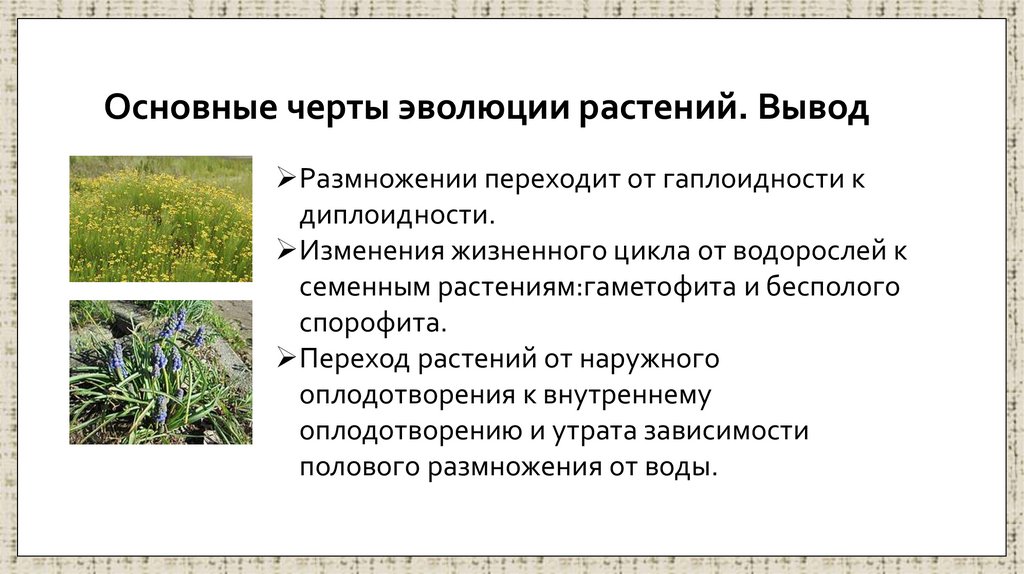 Основные черты эволюции растений. Вывод

➢Размножении переходит от гаплоидности к диплоидности.

➢Изменения жизненного цикла от водорослей к семенным растениям:гаметофита и бесполого спорофита.

➢Переход растений от наружного оплодотворения к внутреннему оплодотворению и утрата зависимости полового размножения от воды.